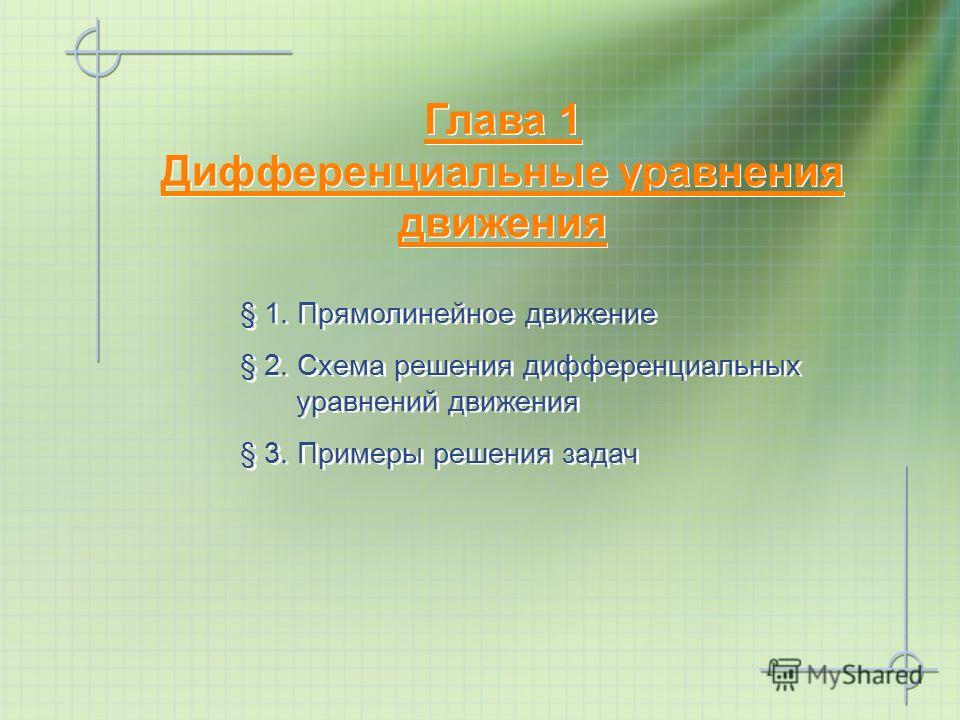 Глава 1
Дифференциальные уравнения движения

§ 1. Прямолинейное движение

§ 2. Схема решения дифференциальных уравнений движения

§ 3. Примеры решения задач

MyShared